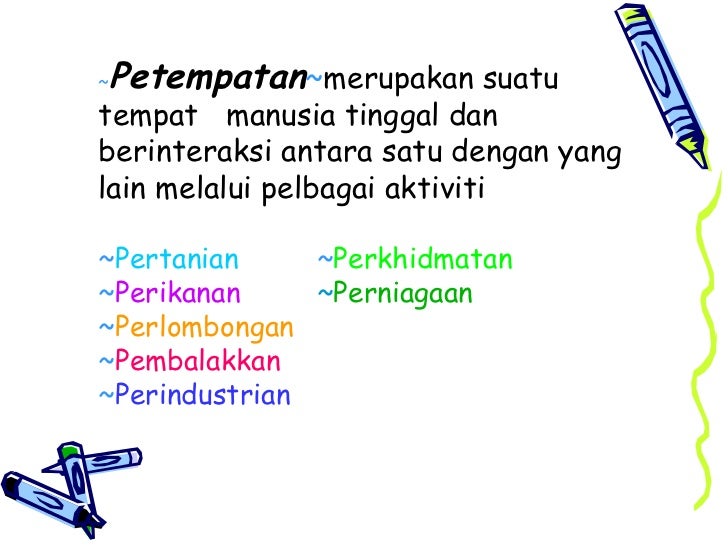 ~Petempatan~merupakan suatu tempat manusia tinggal dan berinteraksi antara satu dengan yang lain melalui pelbagai aktiviti

~Pertanian
~Perikanan
~Perlombongan
~Pembalakkan
~Perindustrian

~Perkhidmatan
~Perniagaan